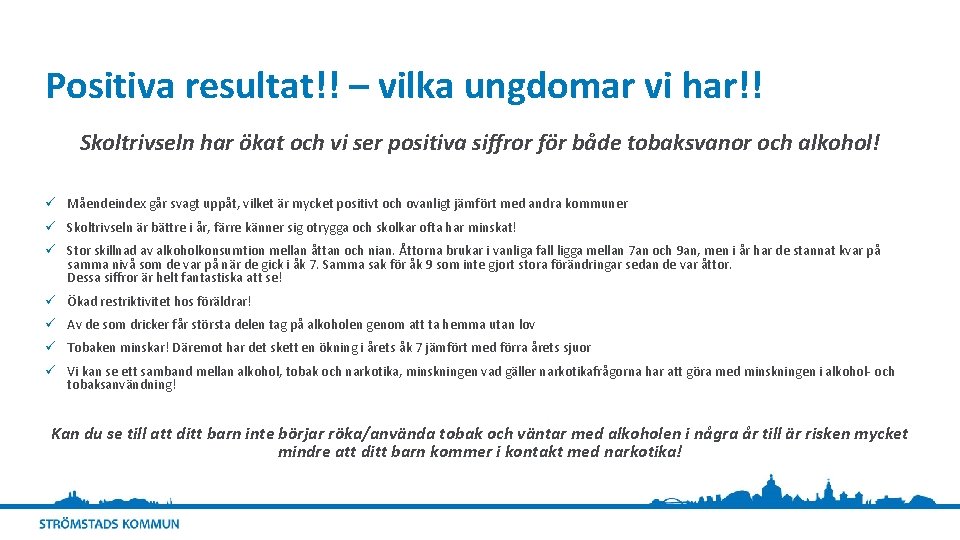 Positiva resultat!! – vilka ungdomar vi har!!

Skoltrivseln har ökat och vi ser positiva siffror för både tobaksvanor och alkohol!

✓ Måendeindex går svagt uppåt, vilket är mycket positivt och ovanligt jämfört med andra kommuner

✓ Skoltrivseln är bättre i år, färre känner sig otrygga och skolkar ofta har minskat!

✓ Stor skillnad av alkoholkonsumtion mellan åttan och nian. Åttorna brukar i vanliga fall ligga mellan 7an och 9an, men i år har de stannat kvar på samma nivå som de var på när de gick i åk 7. Samma sak för åk 9 som inte gjort stora förändringar sedan de var åttor. Dessa siffror är helt fantastiska att se!

✓ Ökad restriktivitet hos föräldrar!

✓ Av de som dricker får största delen tag på alkoholen genom att ta hemma utan lov

✓ Tobaken minskar! Däremot har det skett en ökning i årets åk 7 jämfört med förra årets sjuor

✓ Vi kan se ett samband mellan alkohol, tobak och narkotika, minskningen vad gäller narkotikafrågorna har att göra med minskningen i alkohol- och tobaksanvändning!

Kan du se till att ditt barn inte börjar röka/använda tobak och väntar med alkoholen i några år till är risken mycket mindre att ditt barn kommer i kontakt med narkotika!

STRÖMSTADS KOMMUN